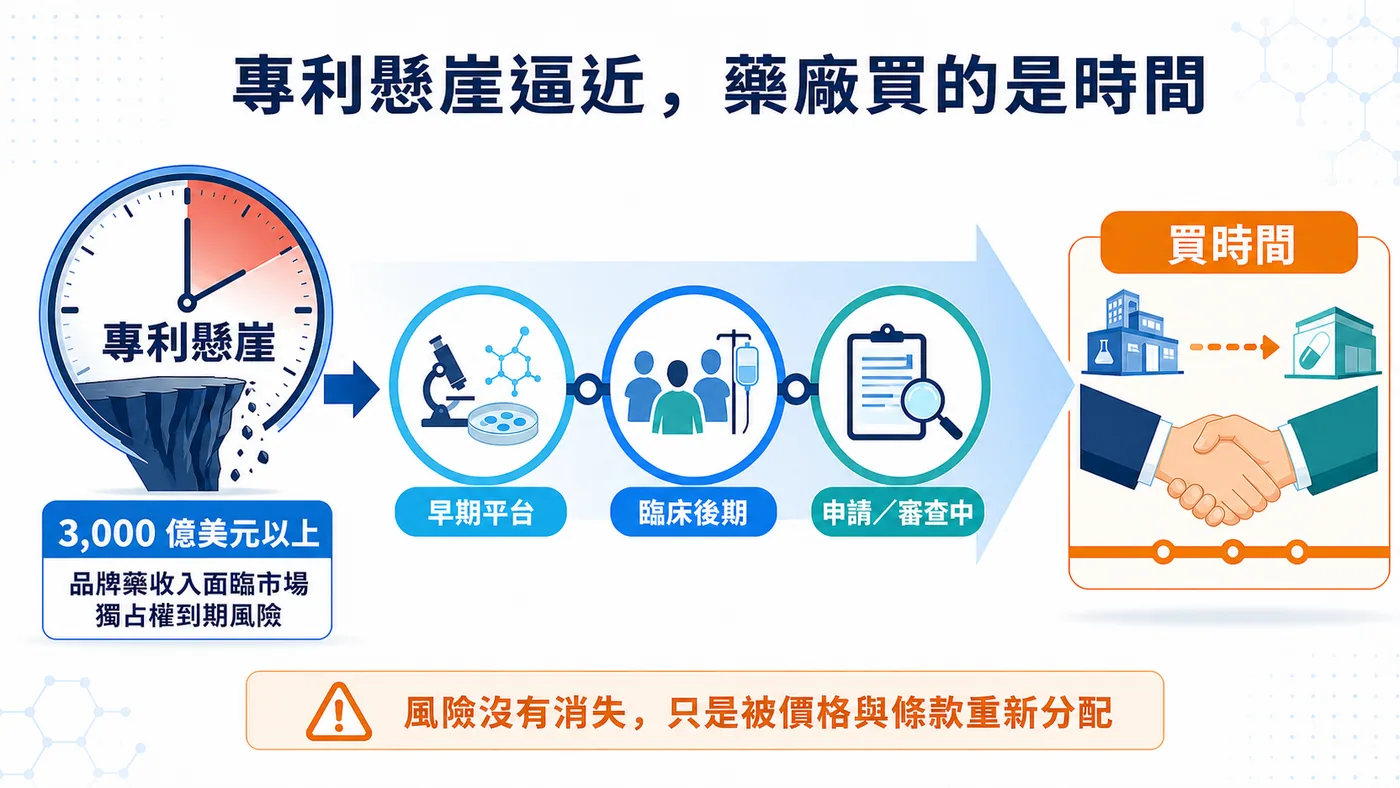 專利懸崖逼近，藥廠買的是時間

專利懸崖

3,000 億美元以上

品牌藥收入面臨市場獨占權到期風險

早期平台

臨床後期

申請／審查中

買時間

風險沒有消失，只是被價格與條款重新分配